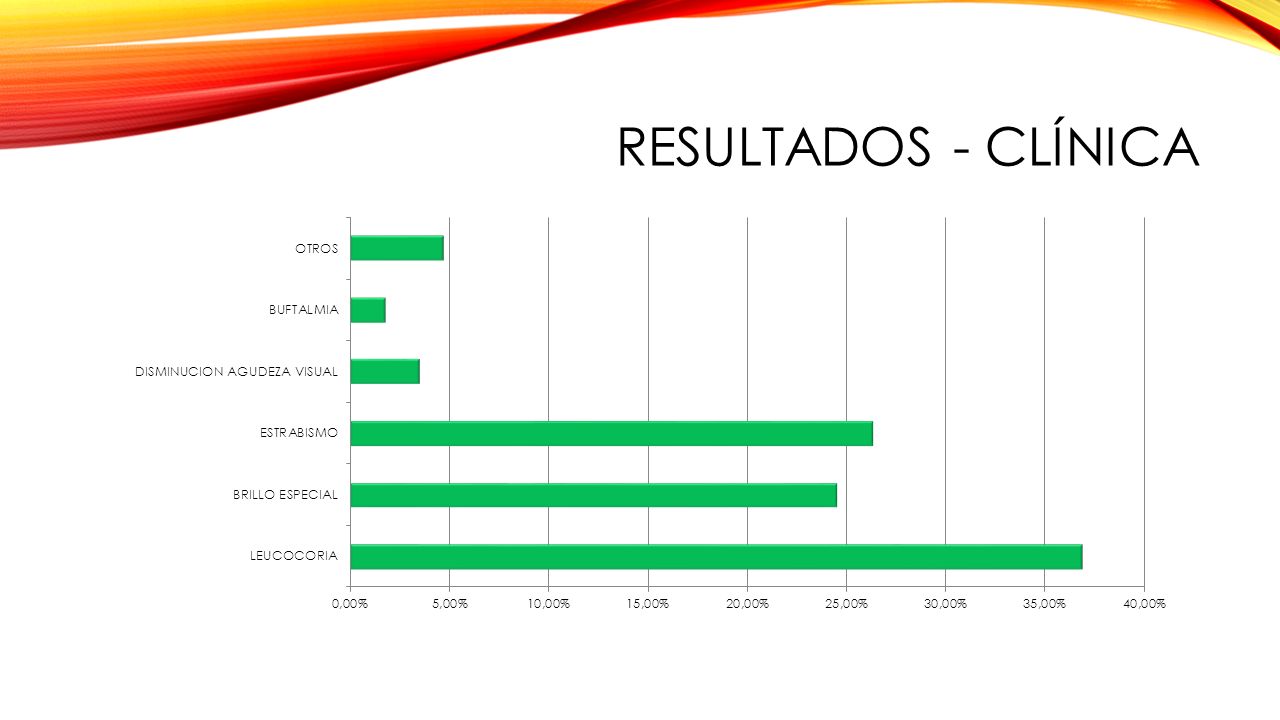 RESULTADOS - CLÍNICA

OTROS
BUFTALMIA
DISMINUCION AGUDEZA VISUAL
ESTRABISMO
BRILLO ESPECIAL
LEUCOCORIA

0,00% 5,00% 10,00% 15,00% 20,00% 25,00% 30,00% 35,00% 40,00%